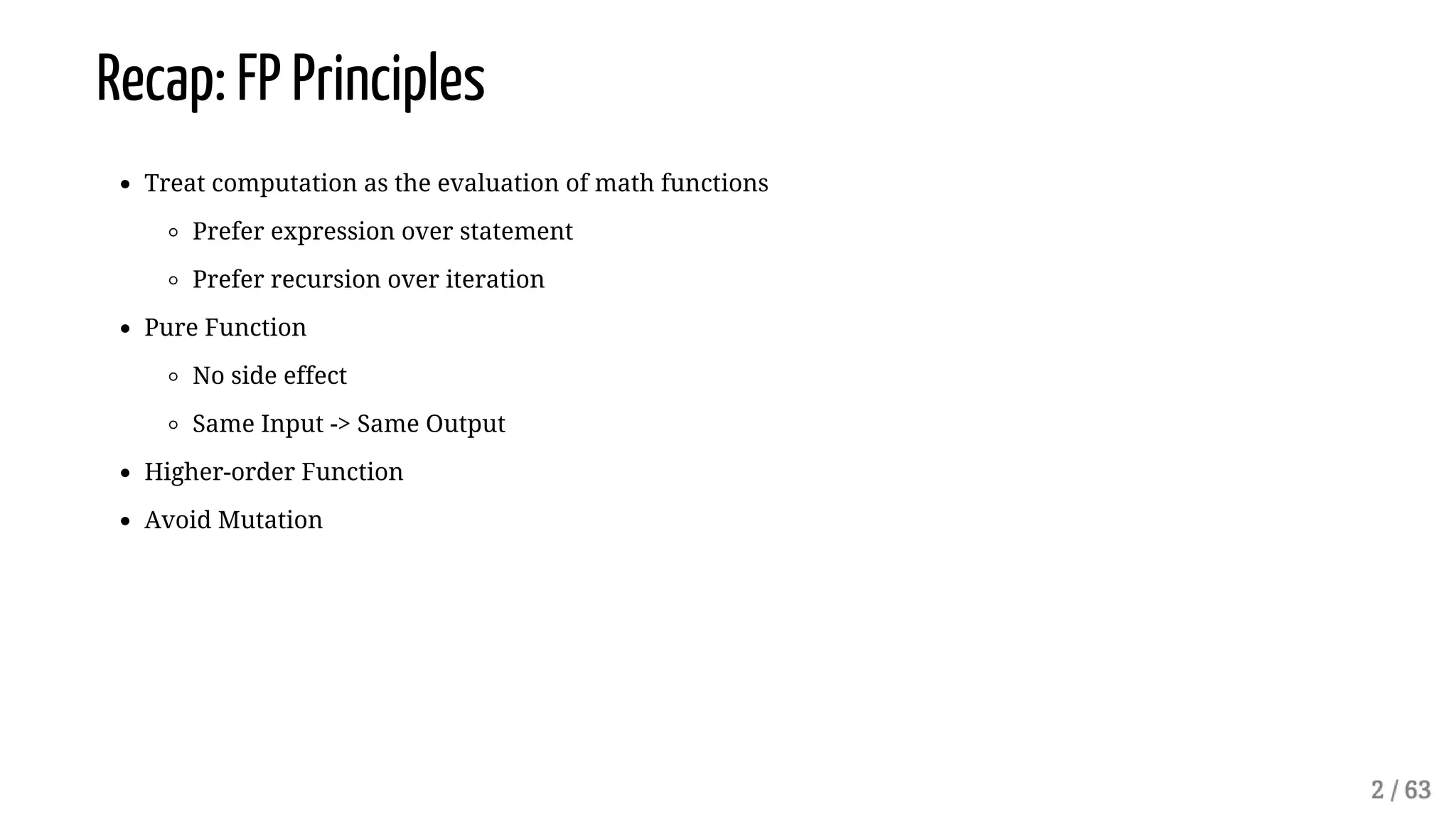 Recap: FP Principles

- Treat computation as the evaluation of math functions
  - Prefer expression over statement
  - Prefer recursion over iteration
- Pure Function
  - No side effect
  - Same Input -> Same Output
- Higher-order Function
- Avoid Mutation

2 / 63